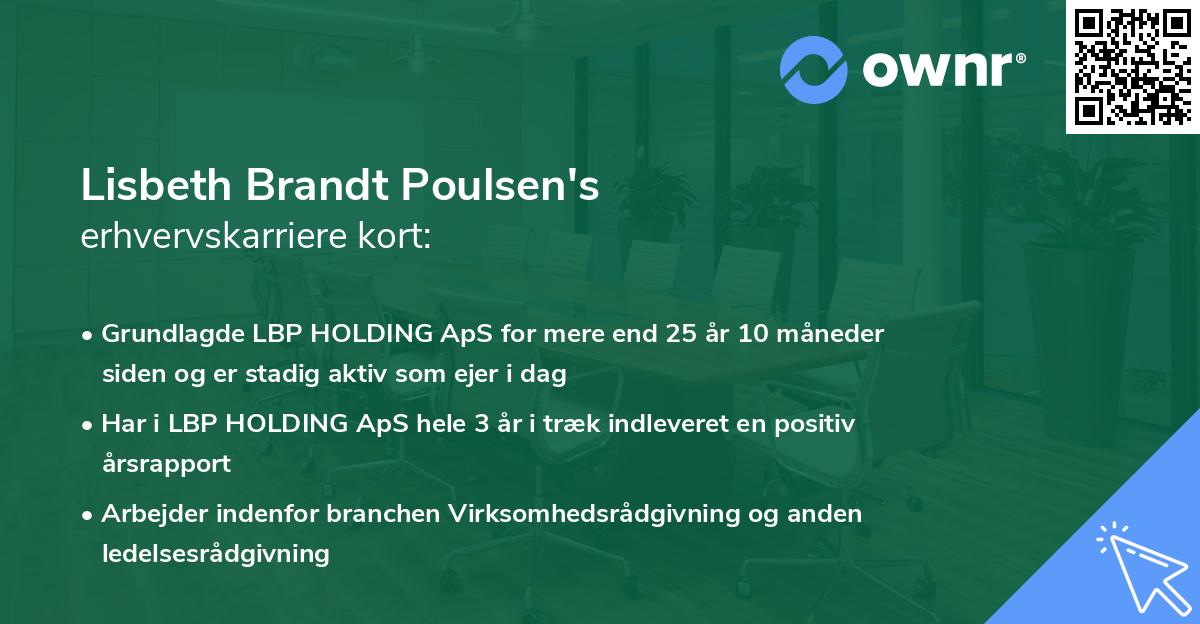 ownr®

Lisbeth Brandt Poulsen's
erhvervskarriere kort:

• Grundlagde LBP HOLDING ApS for mere end 25 år 10 måneder siden og er stadig aktiv som ejer i dag
• Har i LBP HOLDING ApS hele 3 år i træk indleveret en positiv årsrapport
• Arbejder indenfor branchen Virksomhedsrådgivning og anden ledelsesrådgivning